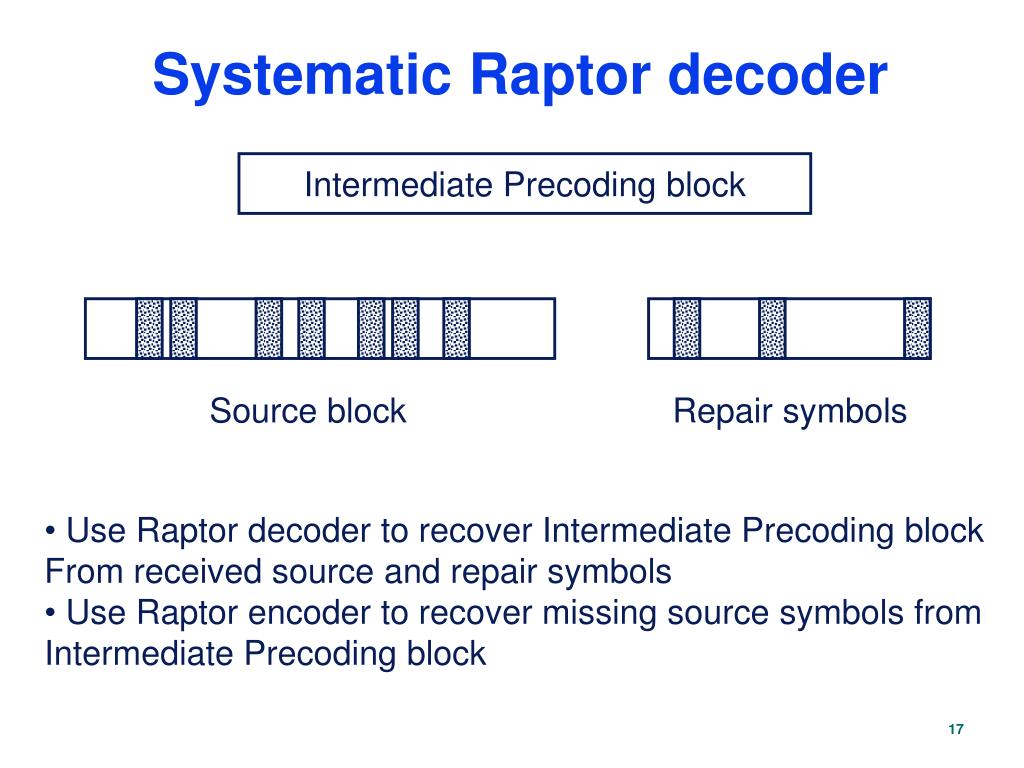 Systematic Raptor decoder

Intermediate Precoding block

Source block

Repair symbols

• Use Raptor decoder to recover Intermediate Precoding block From received source and repair symbols
• Use Raptor encoder to recover missing source symbols from Intermediate Precoding block

17